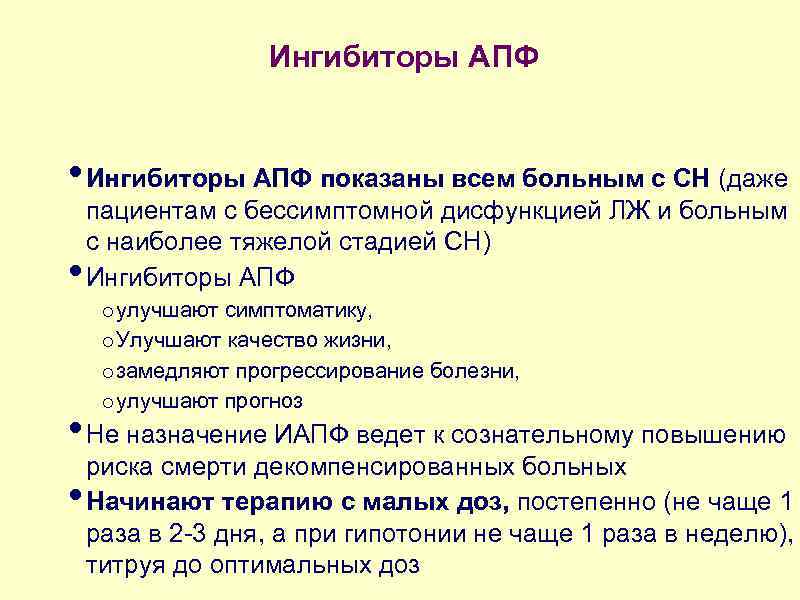 Ингибиторы АПФ

• Ингибиторы АПФ показаны всем больным с СН (даже пациентам с бессимптомной дисфункцией ЛЖ и больным с наиболее тяжелой стадией СН)

• Ингибиторы АПФ
o улучшают симптоматику,
o Улучшают качество жизни,
o замедляют прогрессирование болезни,
o улучшают прогноз

• Не назначение ИАПФ ведет к сознательному повышению риска смерти декомпенсированных больных

• Начинают терапию с малых доз, постепенно (не чаще 1 раза в 2-3 дня, а при гипотонии не чаще 1 раза в неделю), титруя до оптимальных доз